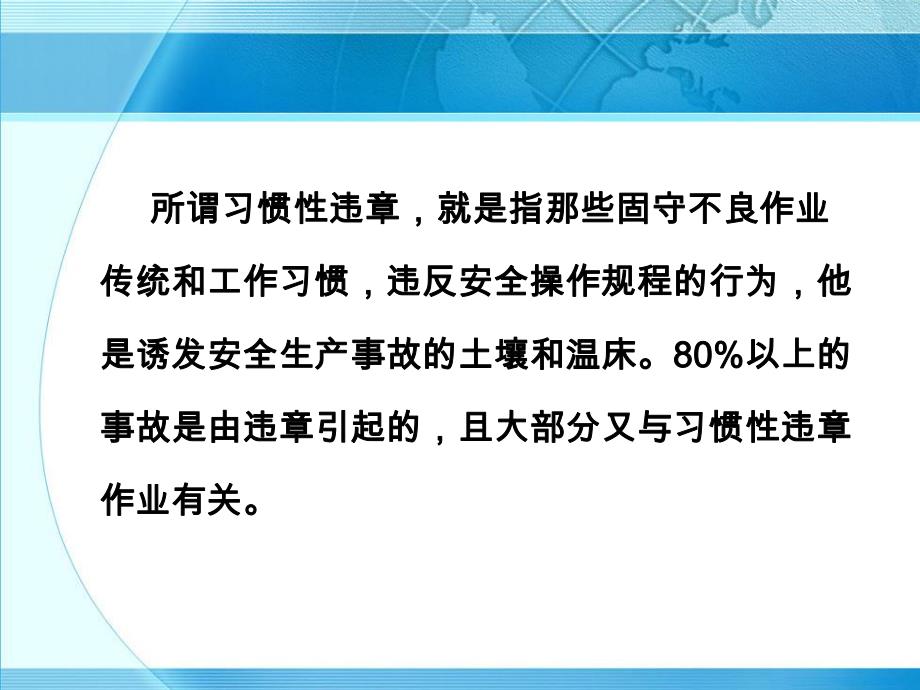 所谓习惯性违章，就是指那些固守不良作业传统和工作习惯，违反安全操作规程的行为，他是诱发安全生产事故的土壤和温床。80%以上的事故是由违章引起的，且大部分又与习惯性违章作业有关。